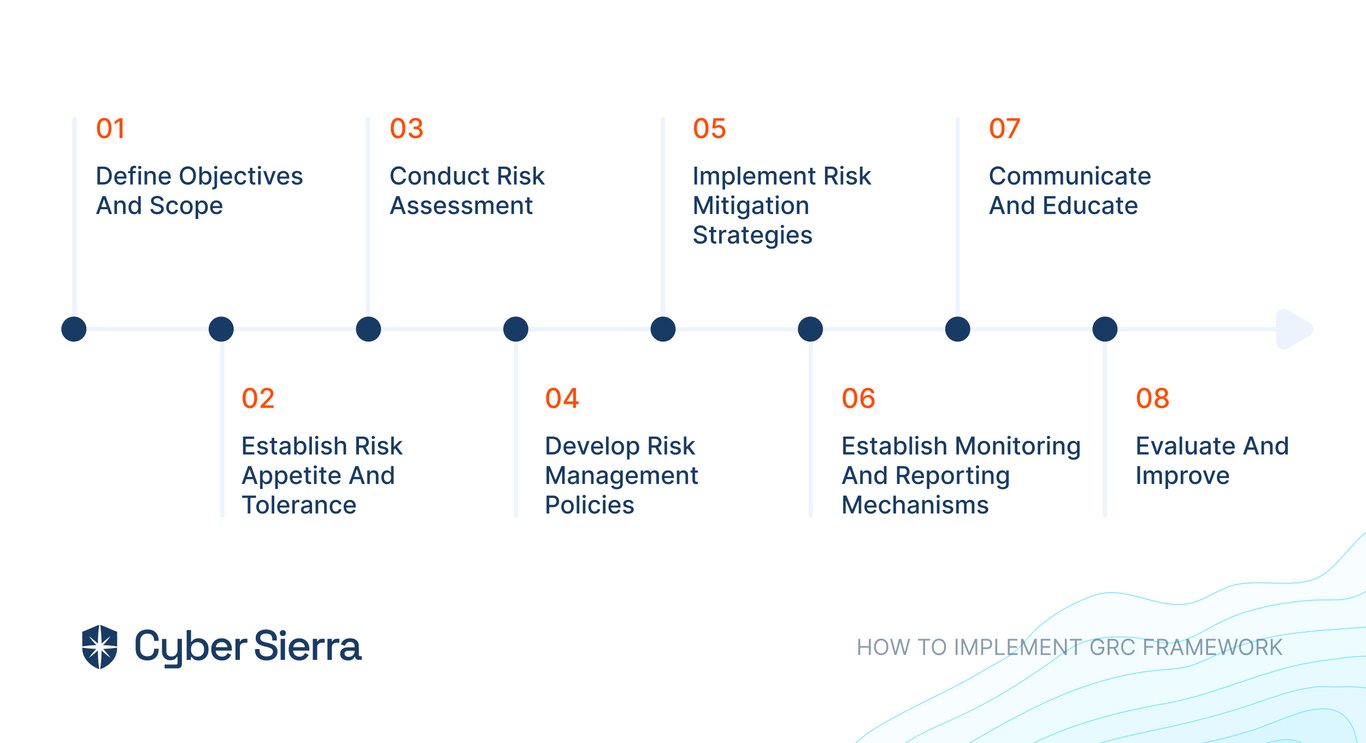 01
Define Objectives And Scope

02
Establish Risk Appetite And Tolerance

03
Conduct Risk Assessment

04
Develop Risk Management Policies

05
Implement Risk Mitigation Strategies

06
Establish Monitoring And Reporting Mechanisms

07
Communicate And Educate

08
Evaluate And Improve

Cyber Sierra

HOW TO IMPLEMENT GRC FRAMEWORK